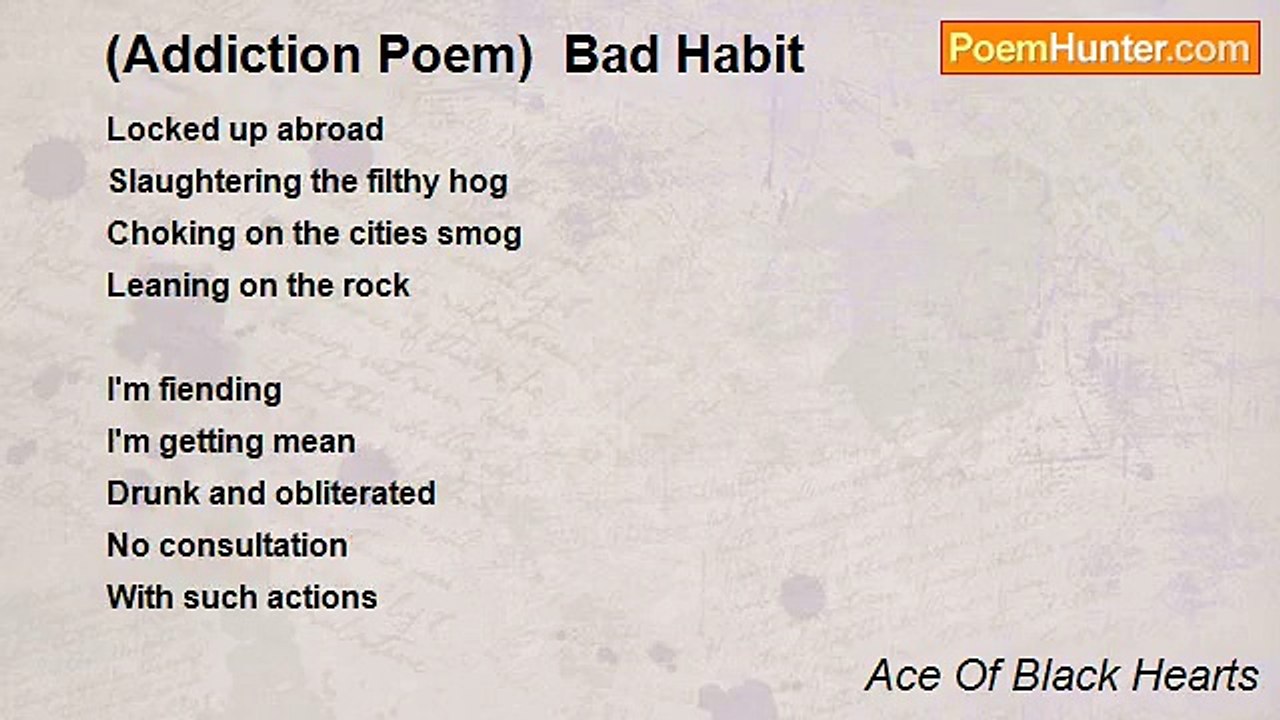 (Addiction Poem) Bad Habit

PoemHunter.com

Locked up abroad
Slaughtering the filthy hog
Choking on the cities smog
Leaning on the rock

I'm fiending
I'm getting mean
Drunk and obliterated
No consultation
With such actions

Ace Of Black Hearts